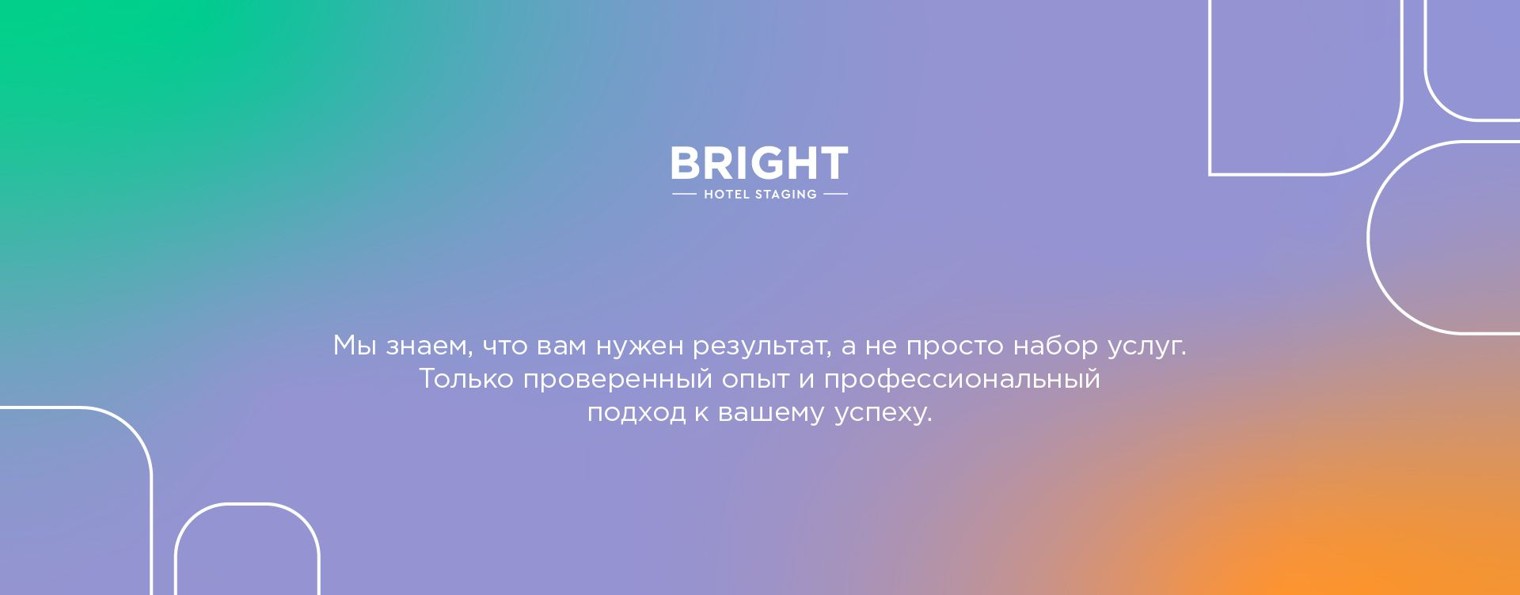 BRIGHT
HOTEL STAGING

Мы знаем, что вам нужен результат, а не просто набор услуг. Только проверенный опыт и профессиональный подход к вашему успеху.